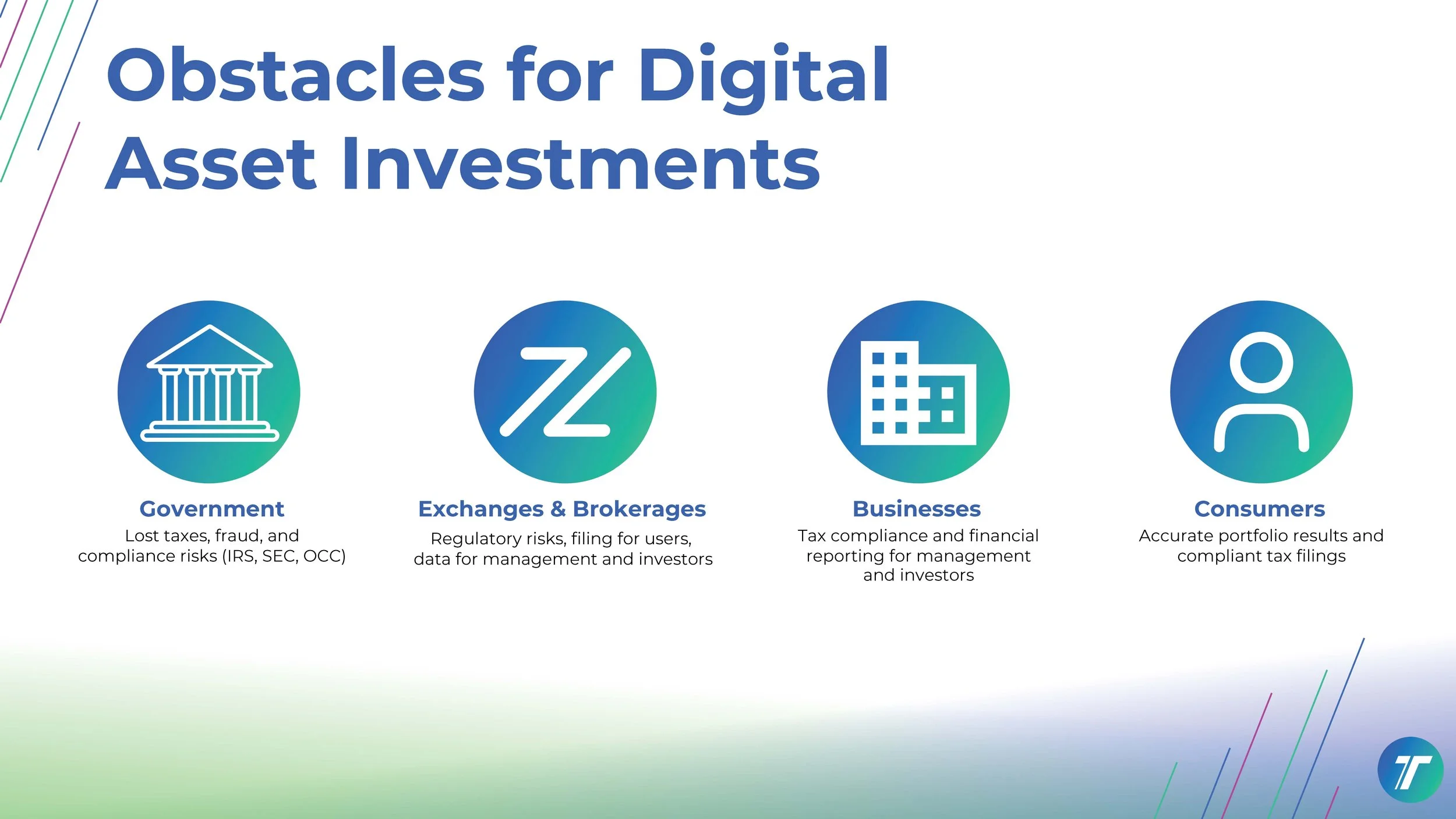 Obstacles for Digital Asset Investments

Government
Lost taxes, fraud, and compliance risks (IRS, SEC, OCC)

Exchanges & Brokerages
Regulatory risks, filing for users, data for management and investors

Businesses
Tax compliance and financial reporting for management and investors

Consumers
Accurate portfolio results and compliant tax filings